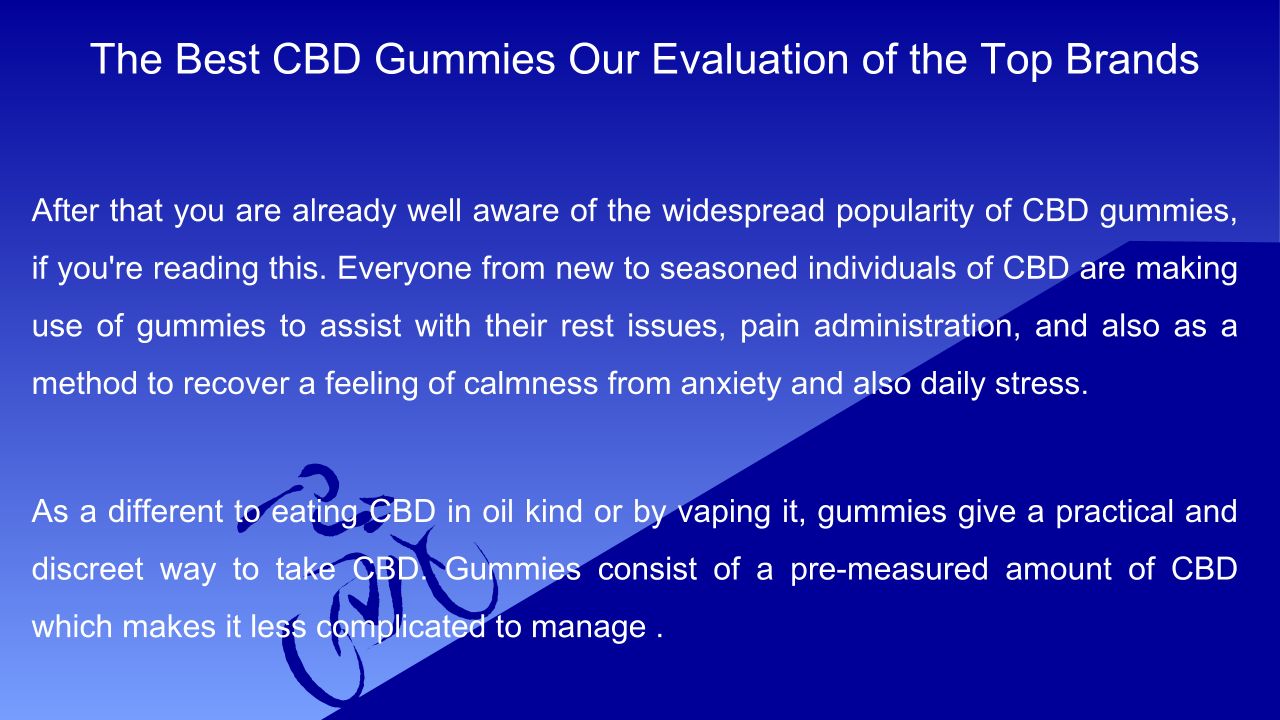 The Best CBD Gummies Our Evaluation of the Top Brands

After that you are already well aware of the widespread popularity of CBD gummies, if you're reading this. Everyone from new to seasoned individuals of CBD are making use of gummies to assist with their rest issues, pain administration, and also as a method to recover a feeling of calmness from anxiety and also daily stress.

As a different to eating CBD in oil kind or by vaping it, gummies give a practical and discreet way to take CBD. Gummies consist of a pre-measured amount of CBD which makes it less complicated to manage .